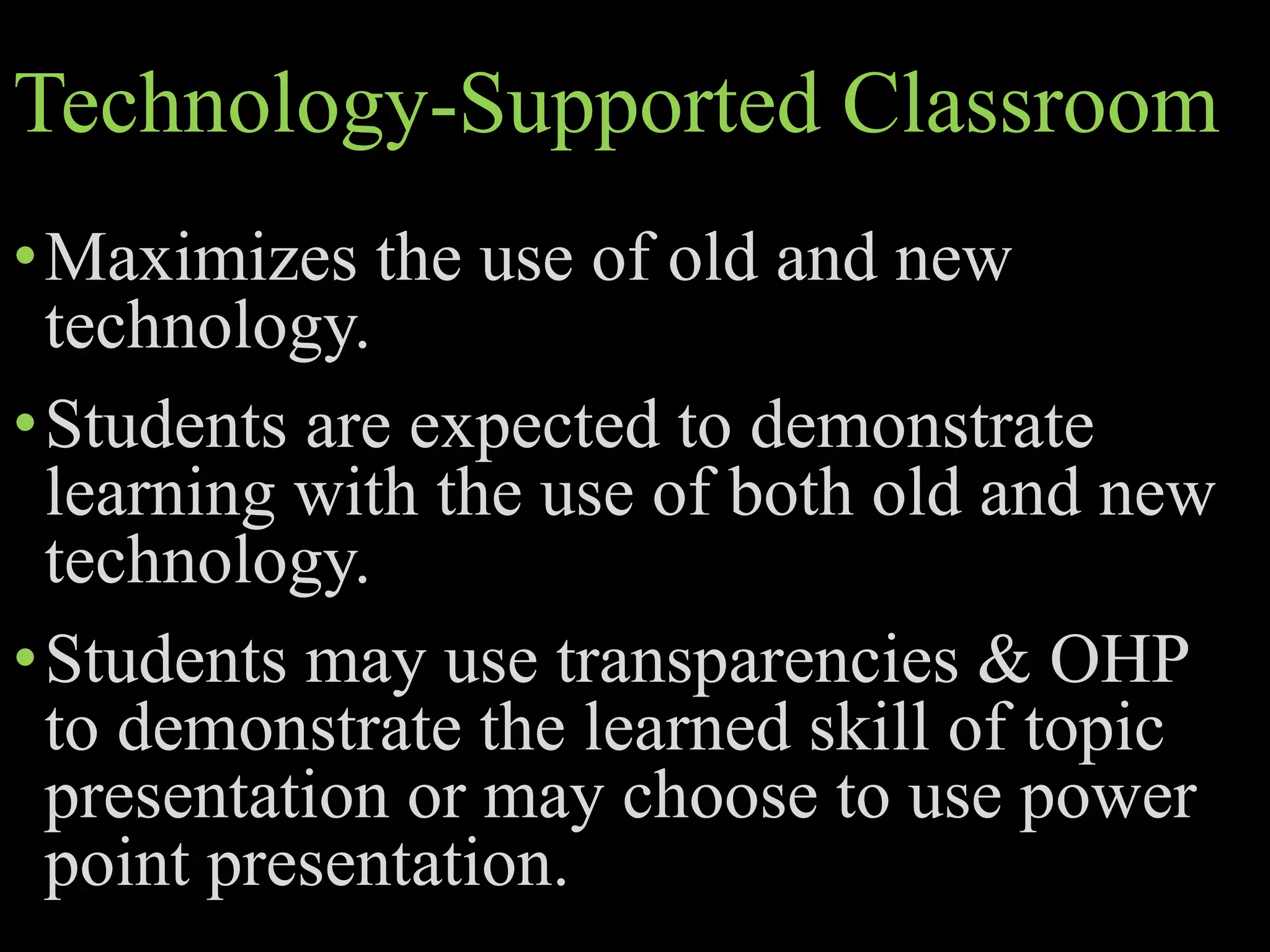 Technology-Supported Classroom

• Maximizes the use of old and new technology.

• Students are expected to demonstrate learning with the use of both old and new technology.

• Students may use transparencies & OHP to demonstrate the learned skill of topic presentation or may choose to use power point presentation.